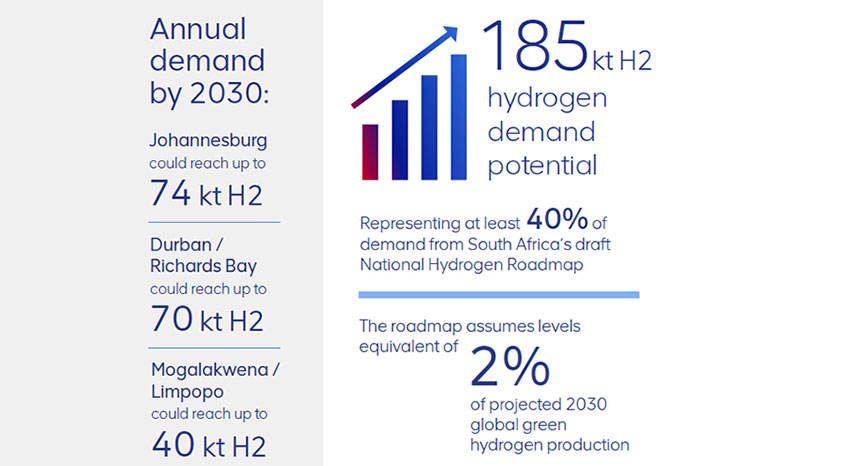 Annual demand by 2030:

Johannesburg could reach up to
74 kt H2

Durban / Richards Bay could reach up to
70 kt H2

Mogalakwena / Limpopo could reach up to
40 kt H2

185 kt H2 hydrogen demand potential

Representing at least 40% of demand from South Africa's draft National Hydrogen Roadmap

The roadmap assumes levels equivalent of 2% of projected 2030 global green hydrogen production